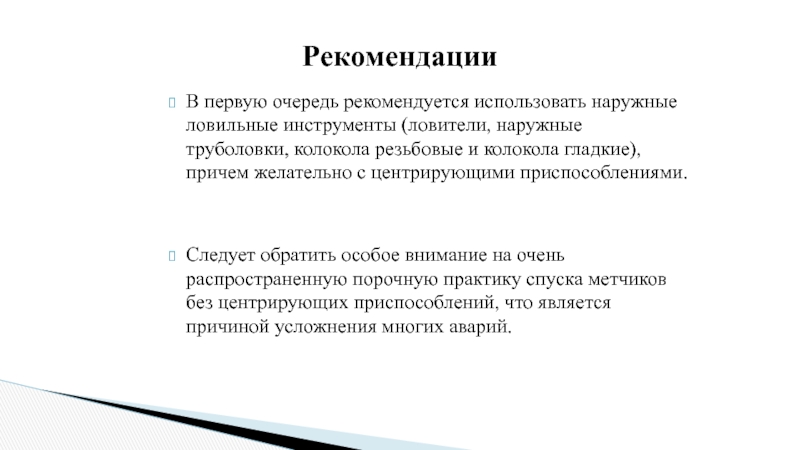 Рекомендации

В первую очередь рекомендуется использовать наружные ловильные инструменты (ловители, наружные труболовки, колокола резьбовые и колокола гладкие), причем желательно с центрирующими приспособлениями.

Следует обратить особое внимание на очень распространенную порочную практику спуска метчиков без центрирующих приспособлений, что является причиной усложнения многих аварий.